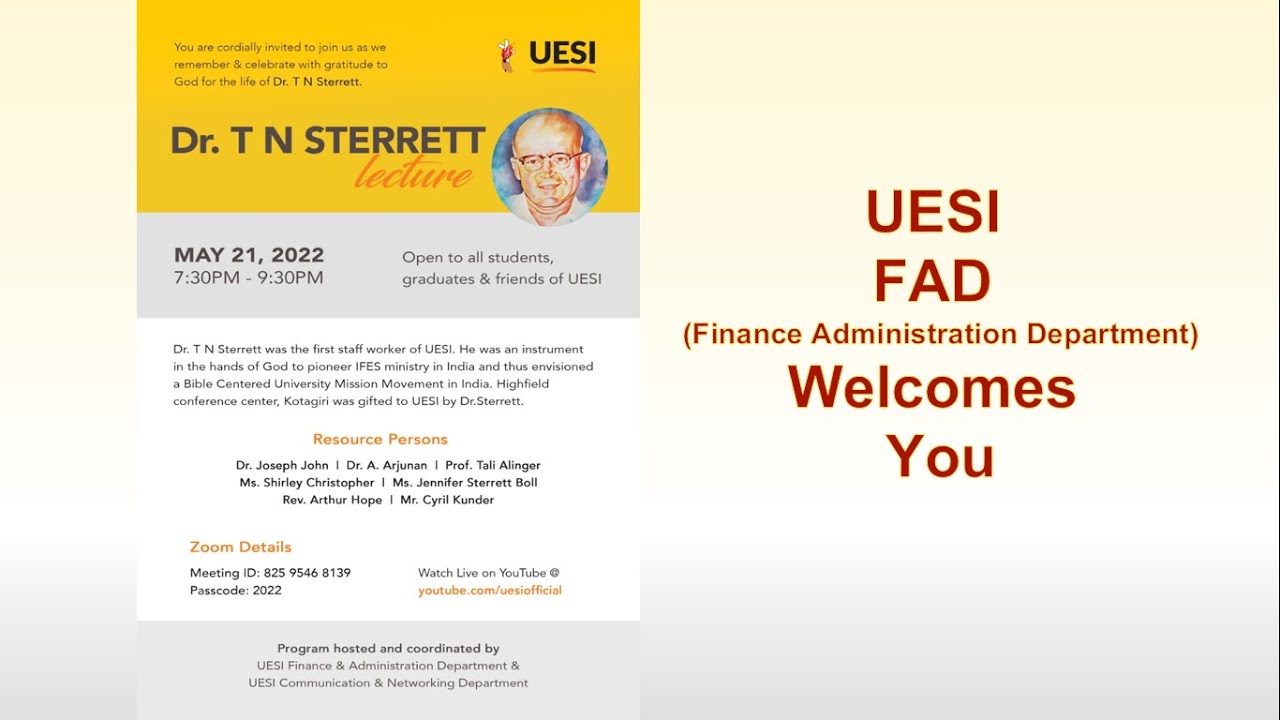 You are cordially invited to join us as we remember & celebrate with gratitude to God for the life of Dr. T N Sterrett.

UESI

Dr. T N STERRETT
lecture

MAY 21, 2022
7:30PM - 9:30PM

Open to all students, graduates & friends of UESI

Dr. T N Sterrett was the first staff worker of UESI. He was an instrument in the hands of God to pioneer IFES ministry in India and thus envisioned a Bible Centered University Mission Movement in India. Highfield conference center, Kotagiri was gifted to UESI by Dr.Sterrett.

Resource Persons

Dr. Joseph John | Dr. A. Arjunan | Prof. Tali Alinger
Ms. Shirley Christopher | Ms. Jennifer Sterrett Boll
Rev. Arthur Hope | Mr. Cyril Kunder

Zoom Details

Meeting ID: 825 9546 8139
Passcode: 2022

Watch Live on YouTube @
youtube.com/uesiofficial

Program hosted and coordinated by
UESI Finance & Administration Department &
UESI Communication & Networking Department

UESI
FAD
(Finance Administration Department)
Welcomes
You